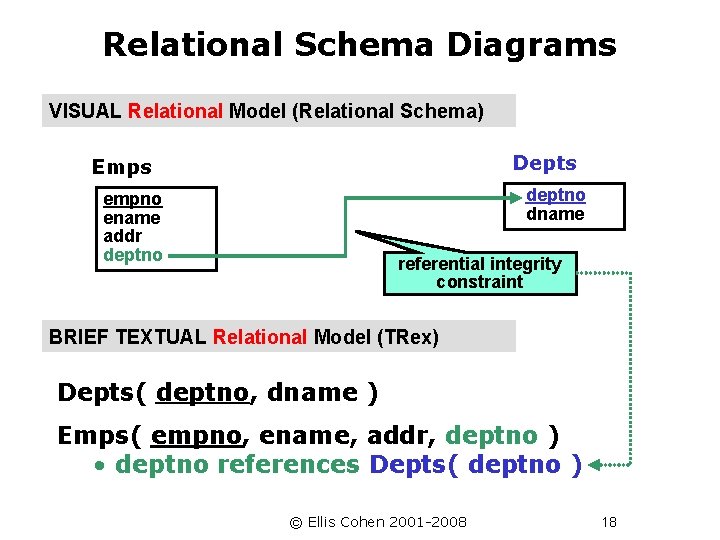 Relational Schema Diagrams

VISUAL Relational Model (Relational Schema)

Emps

empno
ename
addr
deptno

Depts

deptno
dname

referential integrity constraint

BRIEF TEXTUAL Relational Model (TRex)

Depts( deptno, dname )

Emps( empno, ename, addr, deptno )
• deptno references Depts( deptno )

© Ellis Cohen 2001-2008

18